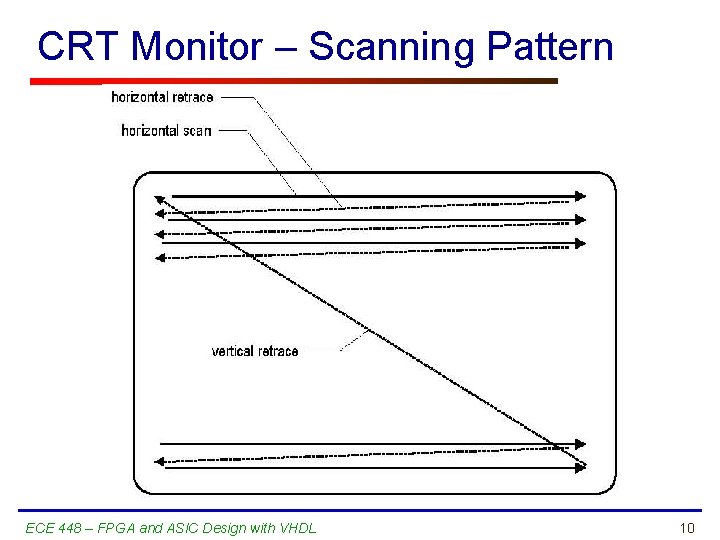 CRT Monitor – Scanning Pattern

horizontal retrace

horizontal scan

vertical retrace

ECE 448 – FPGA and ASIC Design with VHDL

10